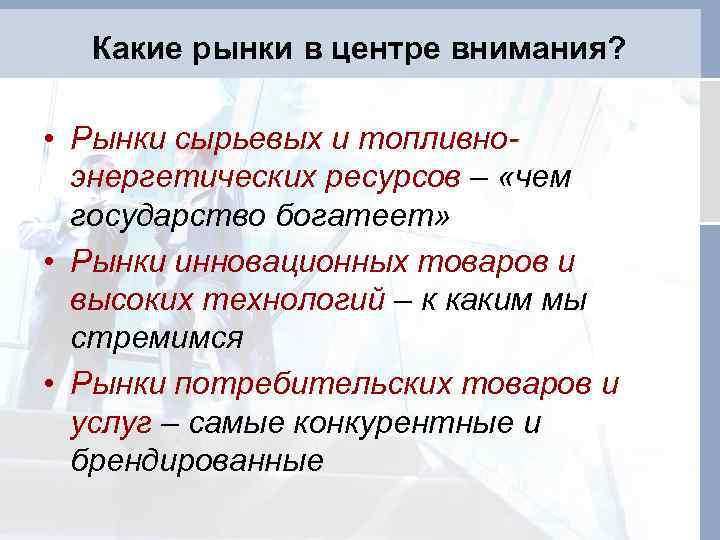 Какие рынки в центре внимания?

• Рынки сырьевых и топливно-энергетических ресурсов – «чем государство богатеет»
• Рынки инновационных товаров и высоких технологий – к каким мы стремимся
• Рынки потребительских товаров и услуг – самые конкурентные и брендированные